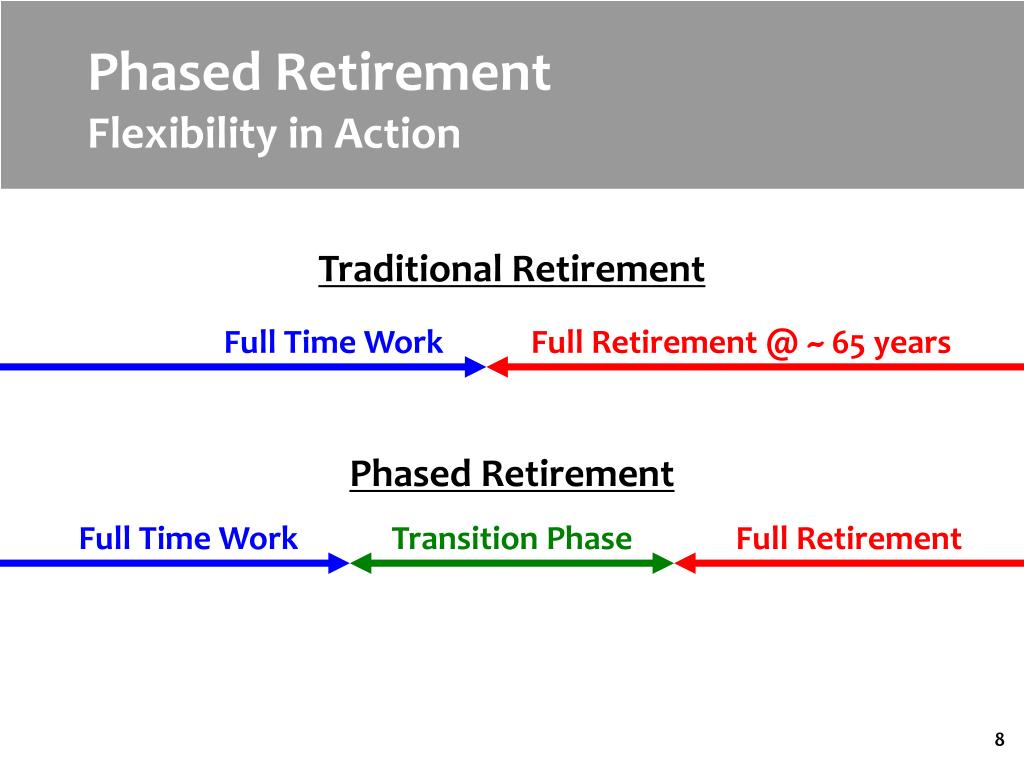 Phased Retirement
Flexibility in Action

Traditional Retirement

Full Time Work
Full Retirement @ ~ 65 years

Phased Retirement

Full Time Work
Transition Phase
Full Retirement

8